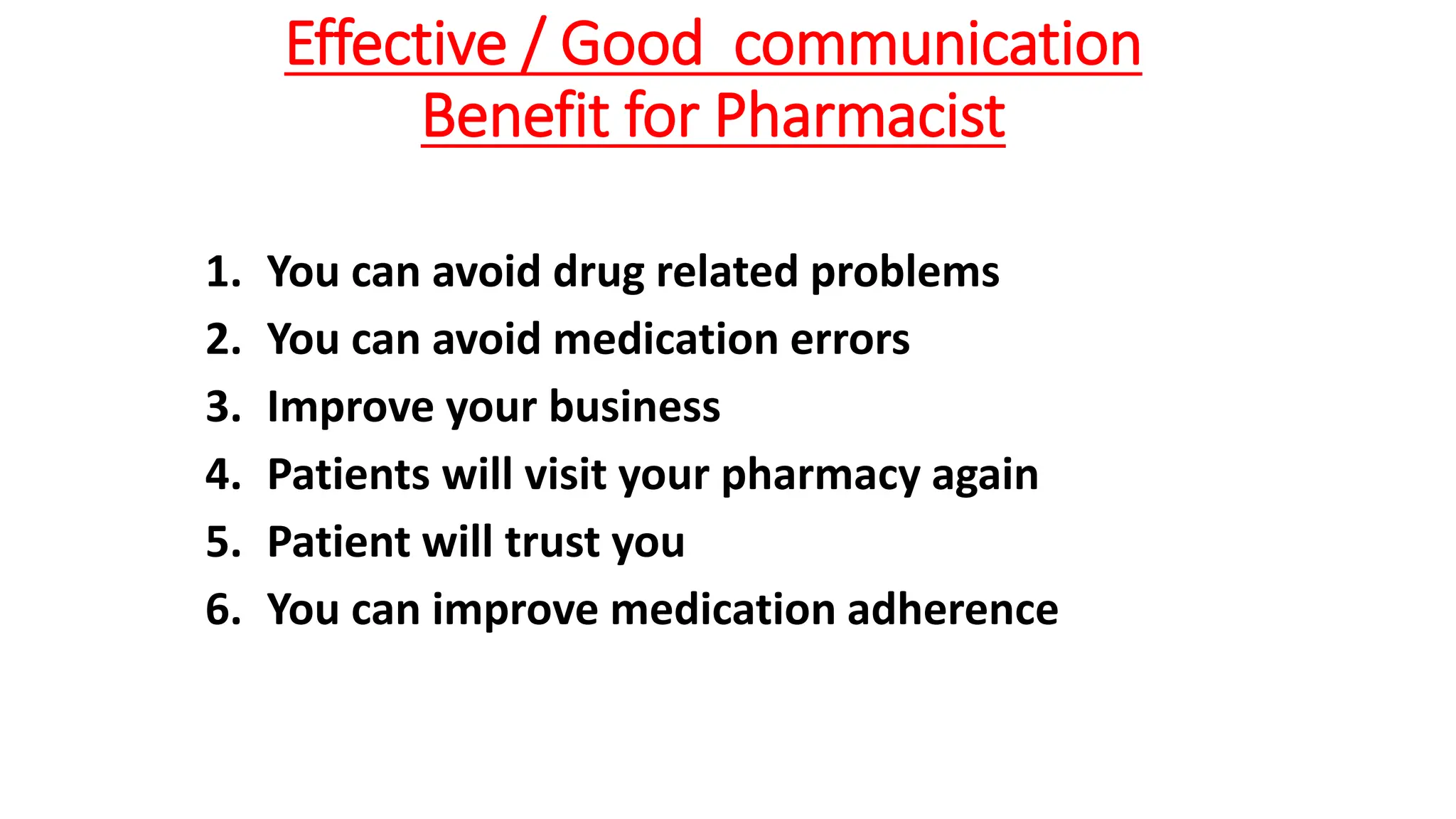 Effective / Good communication
Benefit for Pharmacist

1. You can avoid drug related problems
2. You can avoid medication errors
3. Improve your business
4. Patients will visit your pharmacy again
5. Patient will trust you
6. You can improve medication adherence